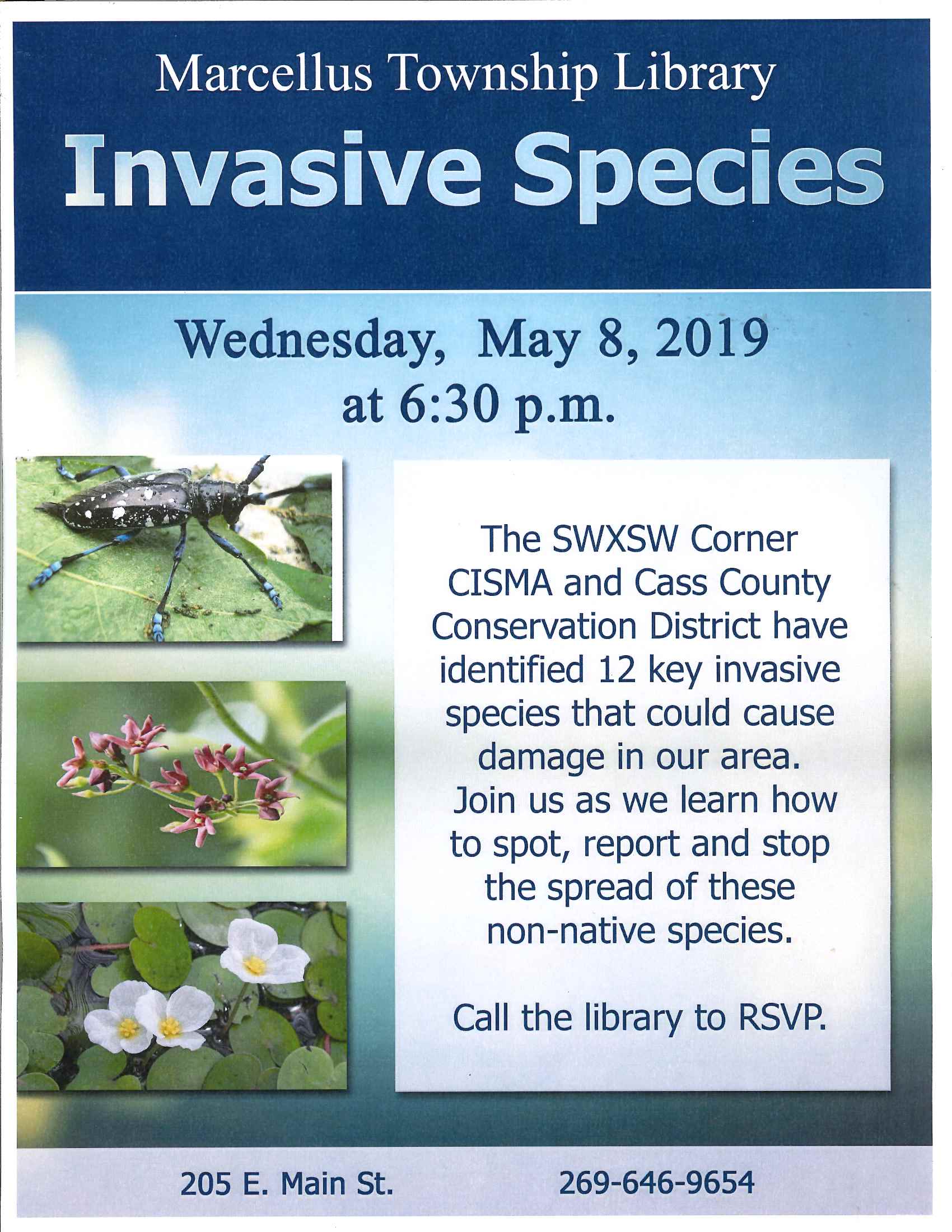 Marcellus Township Library

Invasive Species

Wednesday, May 8, 2019 at 6:30 p.m.

The SWXSW Corner CISMA and Cass County Conservation District have identified 12 key invasive species that could cause damage in our area. Join us as we learn how to spot, report and stop the spread of these non-native species.

Call the library to RSVP.

205 E. Main St.

269-646-9654